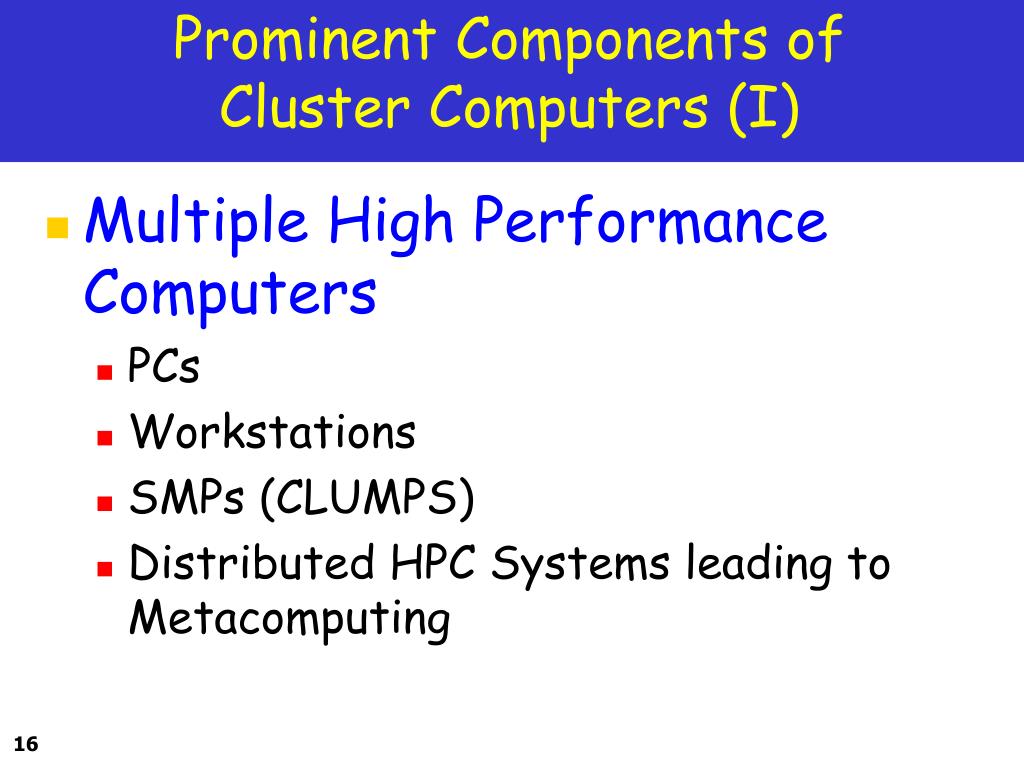 Prominent Components of Cluster Computers (I)

Multiple High Performance Computers

PCs

Workstations

SMPs (CLUMPS)

Distributed HPC Systems leading to Metacomputing

16